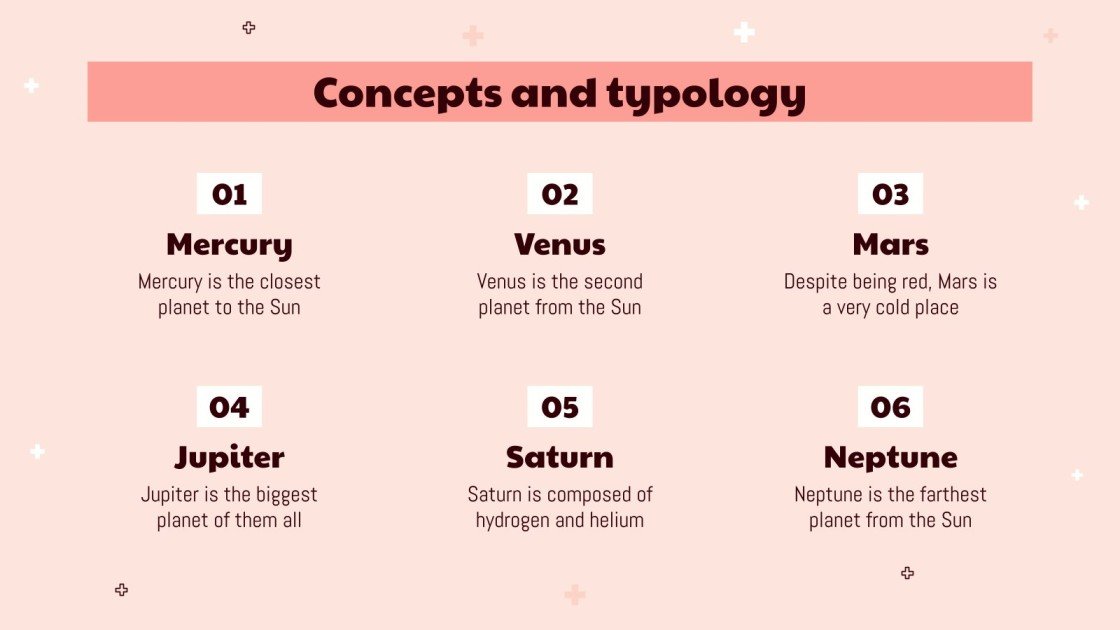 Concepts and typology

01
Mercury
Mercury is the closest planet to the Sun

02
Venus
Venus is the second planet from the Sun

03
Mars
Despite being red, Mars is a very cold place

04
Jupiter
Jupiter is the biggest planet of them all

05
Saturn
Saturn is composed of hydrogen and helium

06
Neptune
Neptune is the farthest planet from the Sun